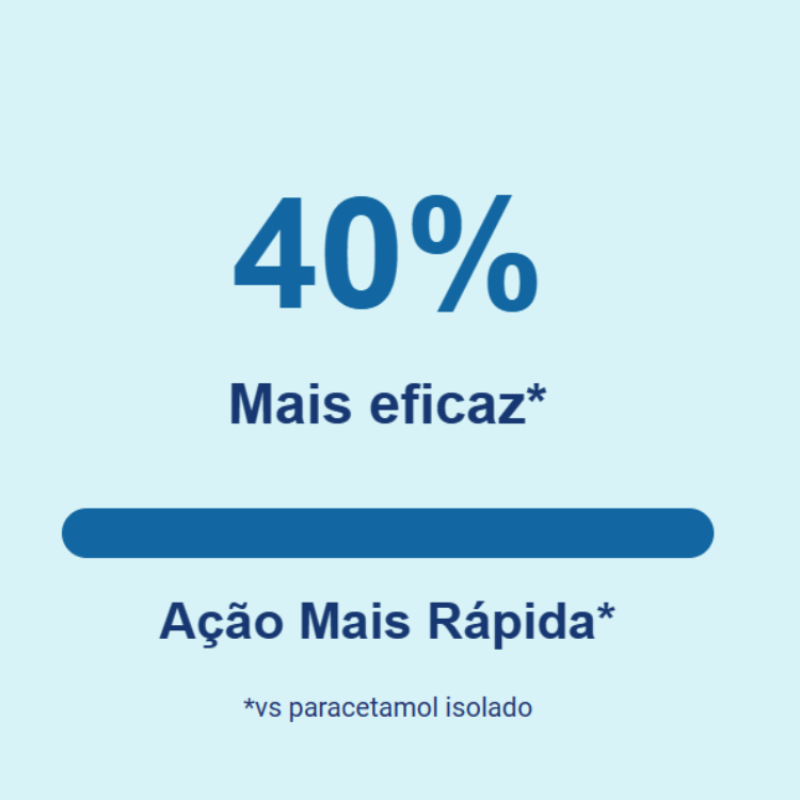 40%

Mais eficaz*

Ação Mais Rápida*

*vs paracetamol isolado